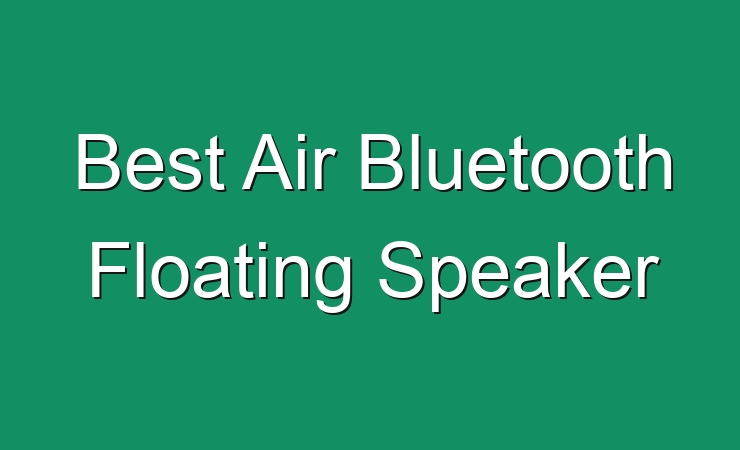 Best Air Bluetooth Floating Speaker